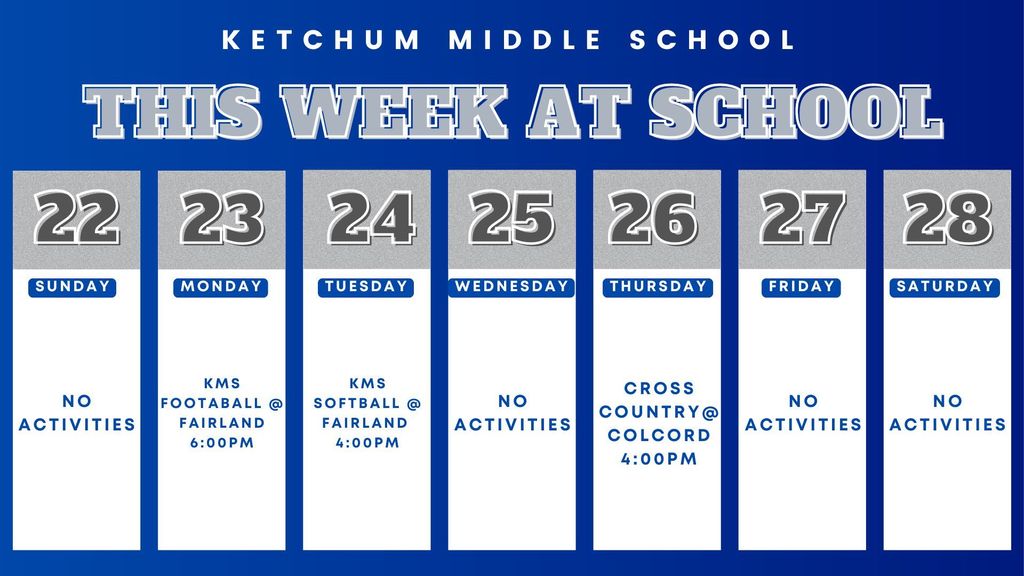 KETCHUM MIDDLE SCHOOL

THIS WEEK AT SCHOOL

22
SUNDAY
NO ACTIVITIES

23
MONDAY
KMS FOOTABALL @ FAIRLAND 6:00PM

24
TUESDAY
KMS SOFTBALL @ FAIRLAND 4:00PM

25
WEDNESDAY
NO ACTIVITIES

26
THURSDAY
CROSS COUNTRY@ COLCORD 4:00PM

27
FRIDAY
NO ACTIVITIES

28
SATURDAY
NO ACTIVITIES